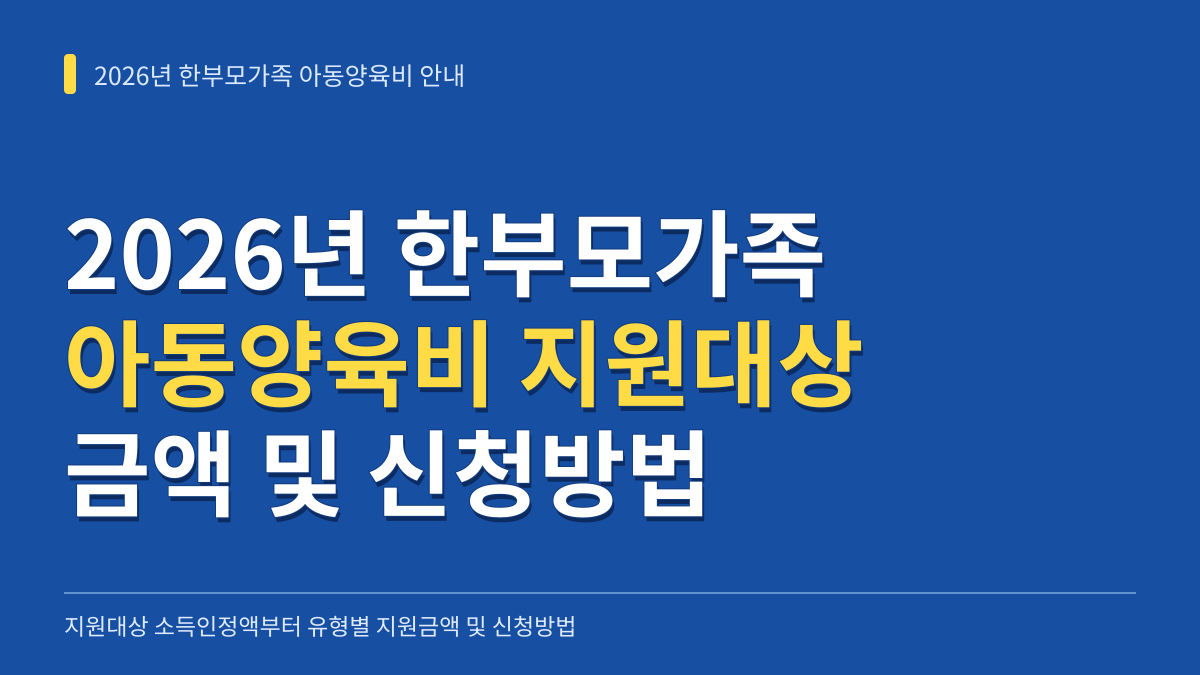 2026년 한부모가족 아동양육비 안내

2026년 한부모가족
아동양육비 지원대상
금액 및 신청방법

지원대상 소득인정액부터 유형별 지원금액 및 신청방법